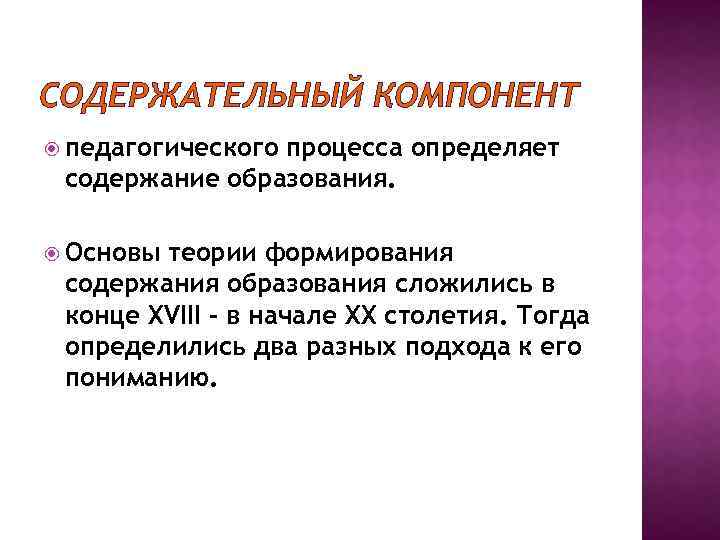 СОДЕРЖАТЕЛЬНЫЙ КОМПОНЕНТ

педагогического процесса определяет содержание образования.

Основы теории формирования содержания образования сложились в конце XVIII - в начале XX столетия. Тогда определились два разных подхода к его пониманию.